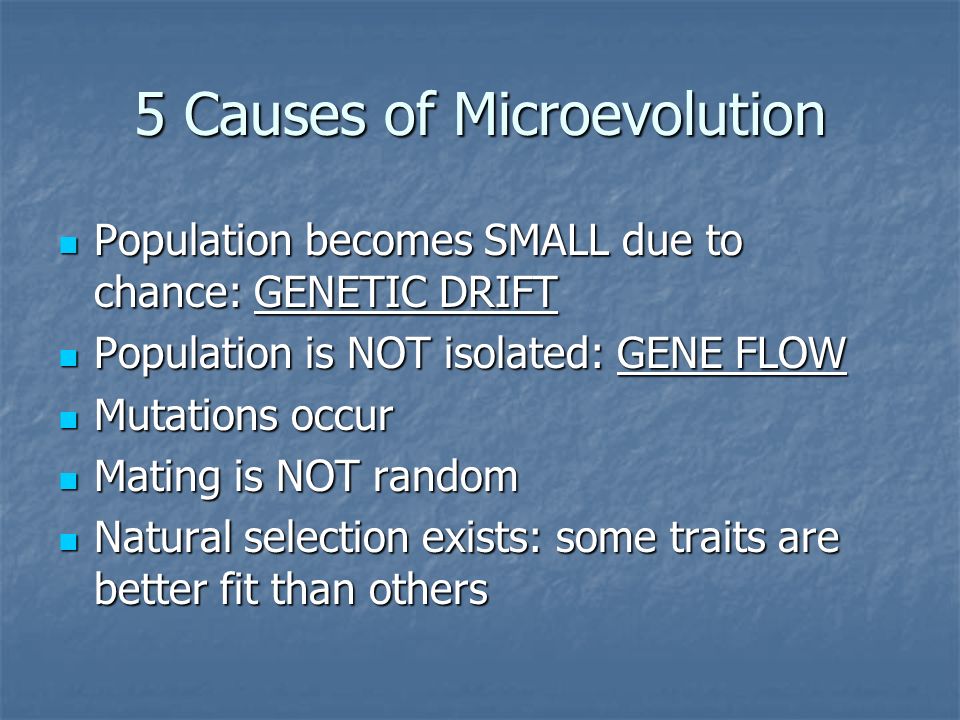 5 Causes of Microevolution

- Population becomes SMALL due to chance: GENETIC DRIFT
- Population is NOT isolated: GENE FLOW
- Mutations occur
- Mating is NOT random
- Natural selection exists: some traits are better fit than others